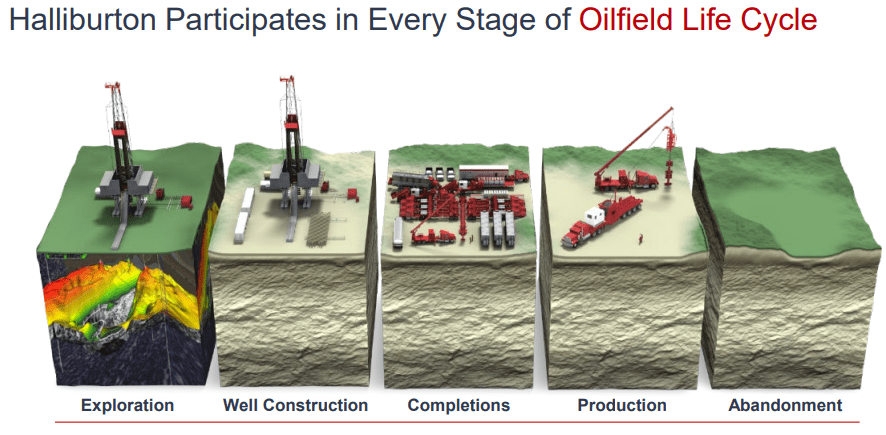 Halliburton Participates in Every Stage of Oilfield Life Cycle

Exploration Well Construction Completions Production Abandonment